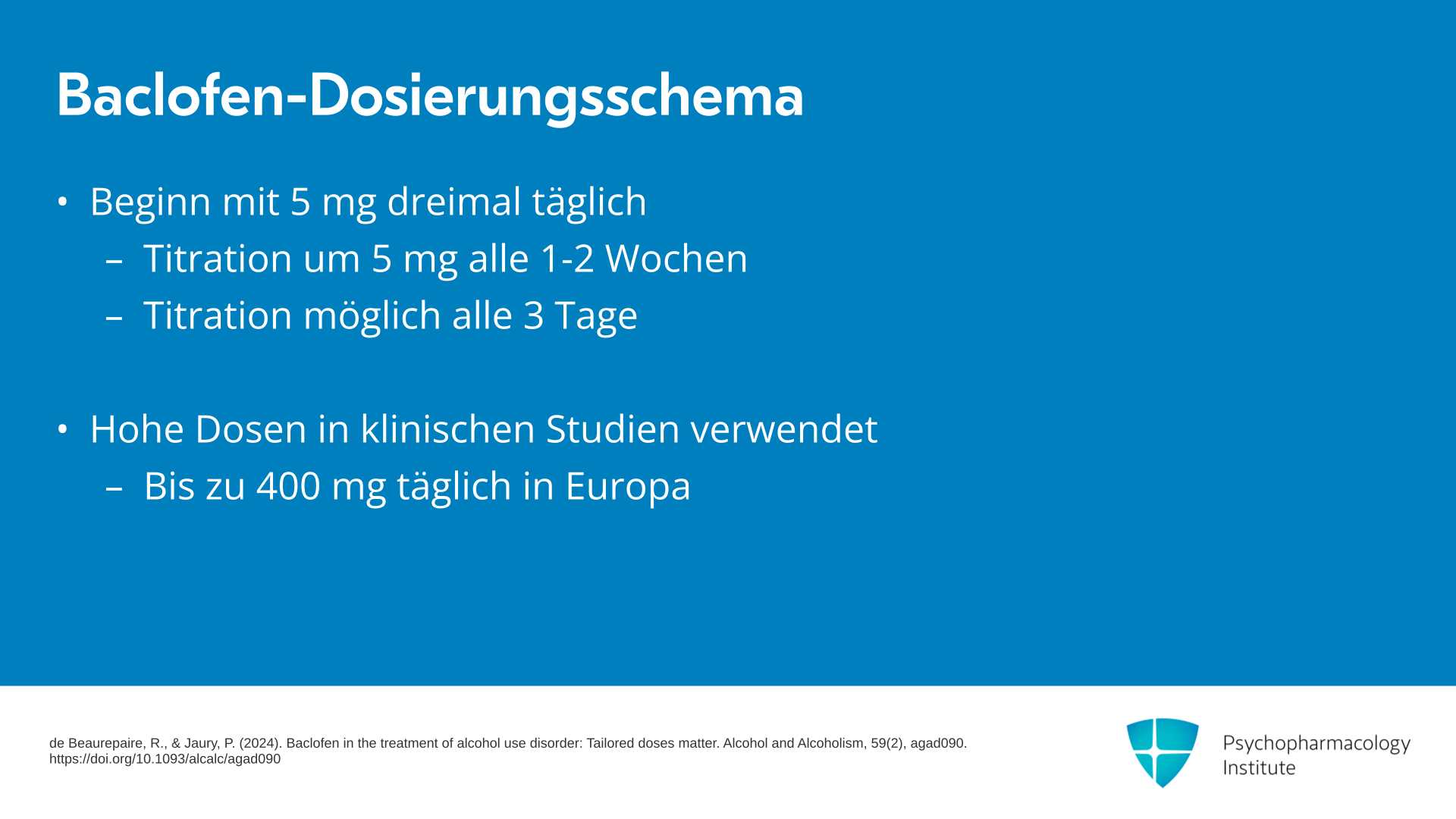 Baclofen-Dosierungsschema

• Beginn mit 5 mg dreimal täglich
– Titration um 5 mg alle 1-2 Wochen
– Titration möglich alle 3 Tage

• Hohe Dosen in klinischen Studien verwendet
– Bis zu 400 mg täglich in Europa

de Beaurepaire, R., & Jaury, P. (2024). Baclofen in the treatment of alcohol use disorder: Tailored doses matter. Alcohol and Alcoholism, 59(2), agad090. https://doi.org/10.1093/alcalc/agad090

Psychopharmacology Institute